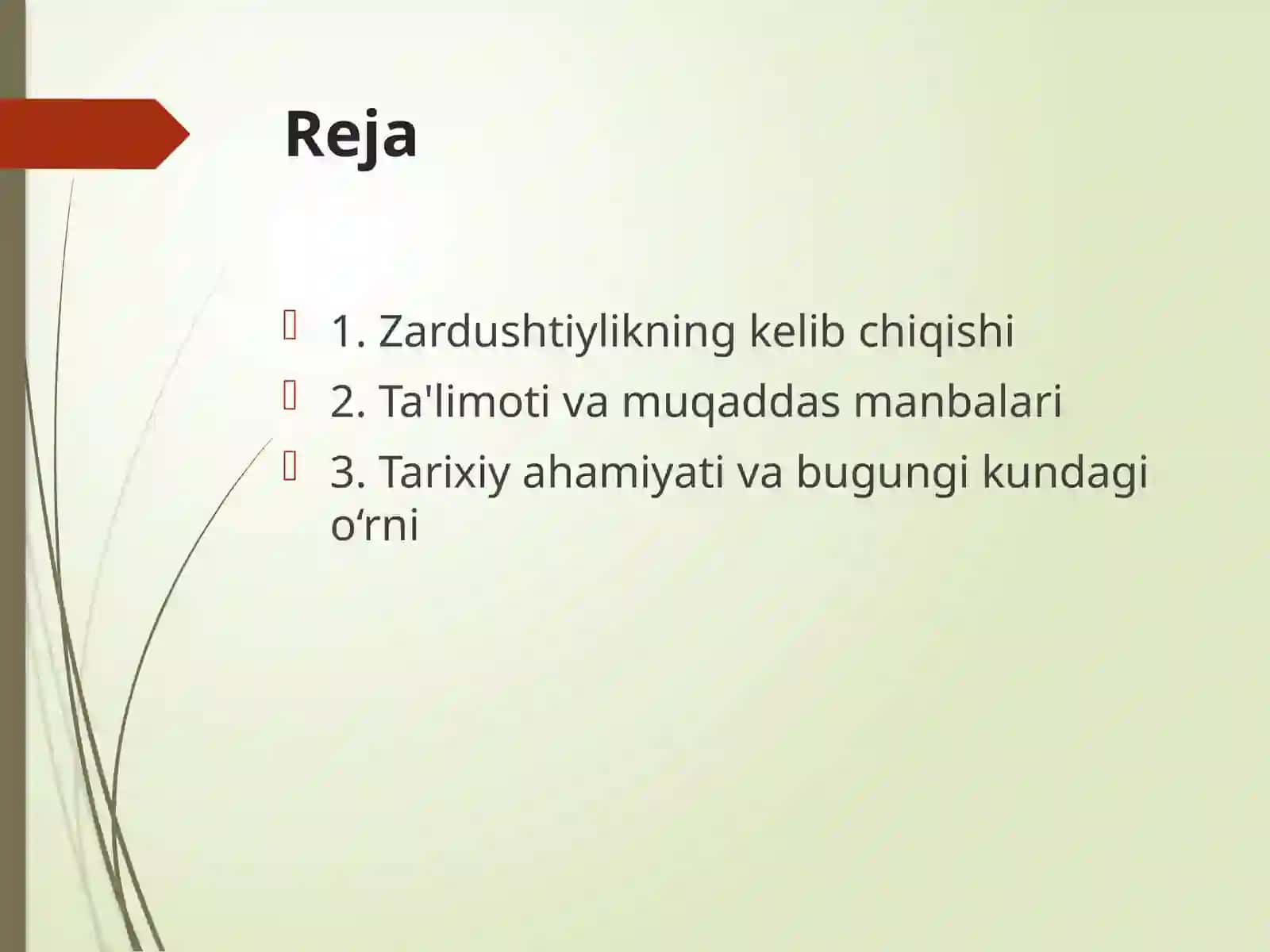 Reja

1. Zardushtiylikning kelib chiqishi

2. Ta'limoti va muqaddas manbalari

3. Tarixiy ahamiyati va bugungi kundagi o‘rni